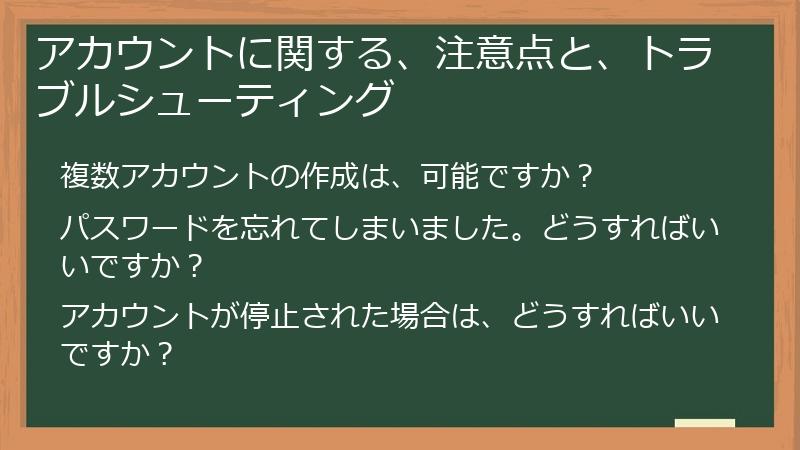 アカウントに関する、注意点と、トラブルシューティング

複数アカウントの作成は、可能ですか？

パスワードを忘れてしまいました。どうすればいいですか？

アカウントが停止された場合は、どうすればいいですか？